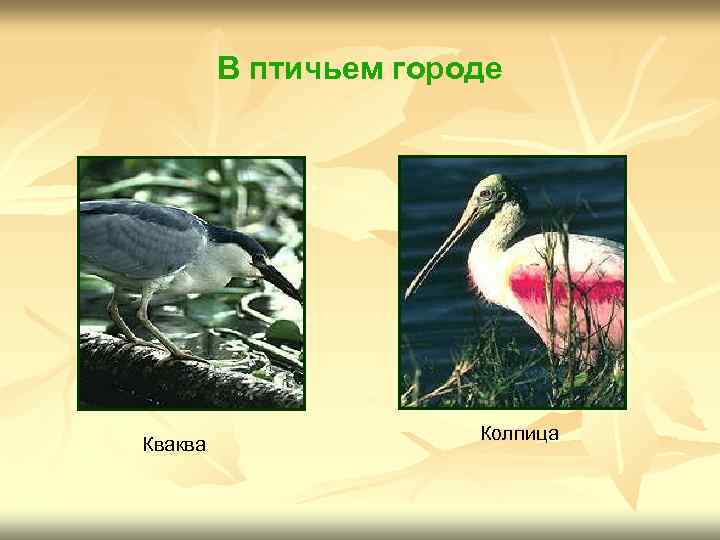 В птичьем городе

Кваква

Колпица